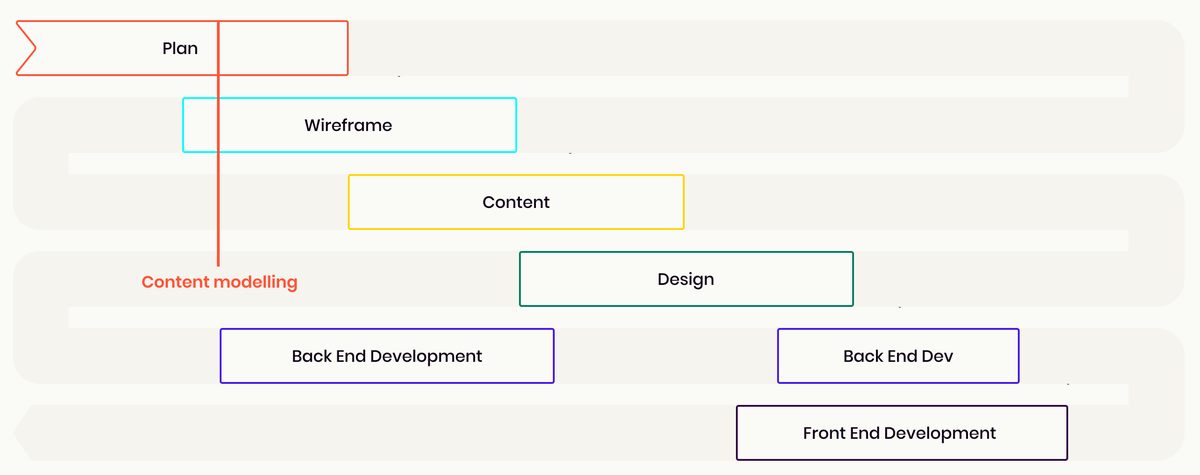 Plan

Wireframe

Content

Content modelling

Design

Back End Development

Back End Dev

Front End Development